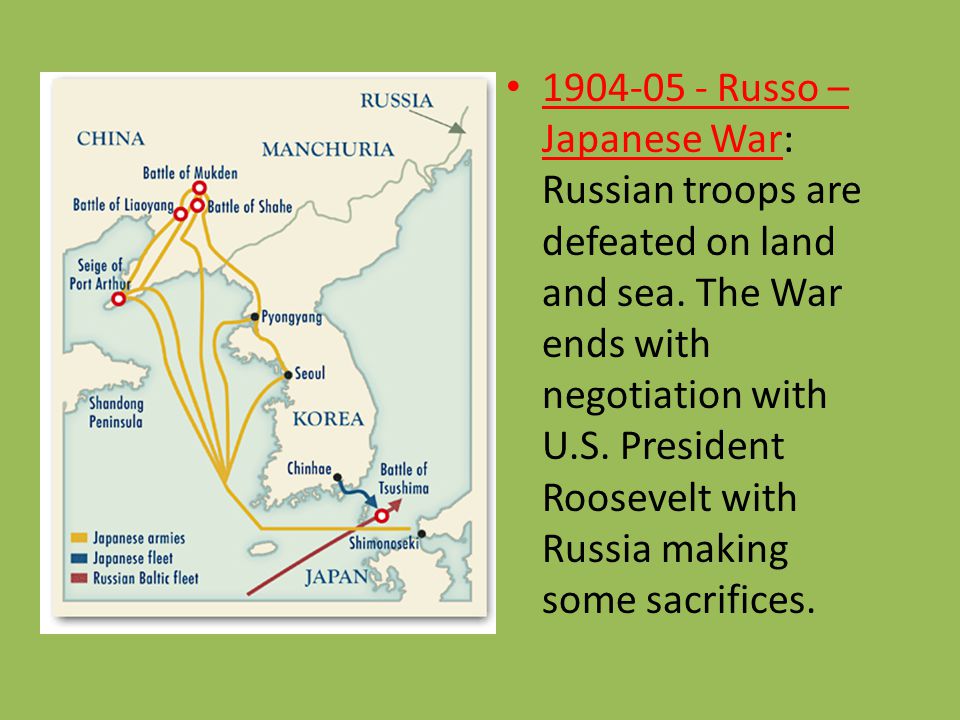 RUSSIA
CHINA
MANCHURIA
Battle of Mukden
Battle of Liaoyang
Battle of Shahe
Seige of Port Arthur
Pyongyang
Seoul
Shandong Peninsula
KOREA
Chinhae
Battle of Tsushima
Shimonoseki
JAPAN
Japanese armies
Japanese fleet
Russian Baltic fleet

• 1904-05 - Russo – Japanese War: Russian troops are defeated on land and sea. The War ends with negotiation with U.S. President Roosevelt with Russia making some sacrifices.